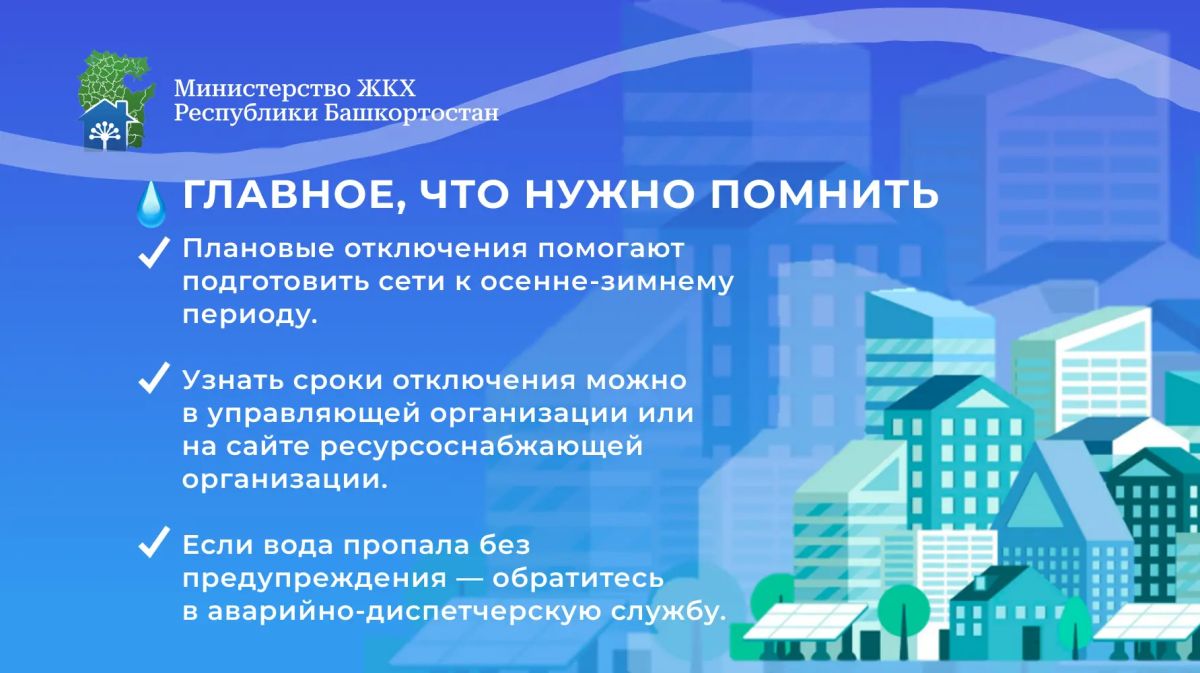 Министерство ЖКХ
Республики Башкортостан

ГЛАВНОЕ, ЧТО НУЖНО ПОМНИТЬ

Плановые отключения помогают подготовить сети к осенне-зимнему периоду.

Узнать сроки отключения можно в управляющей организации или на сайте ресурсоснабжающей организации.

Если вода пропала без предупреждения — обратитесь в аварийно-диспетчерскую службу.